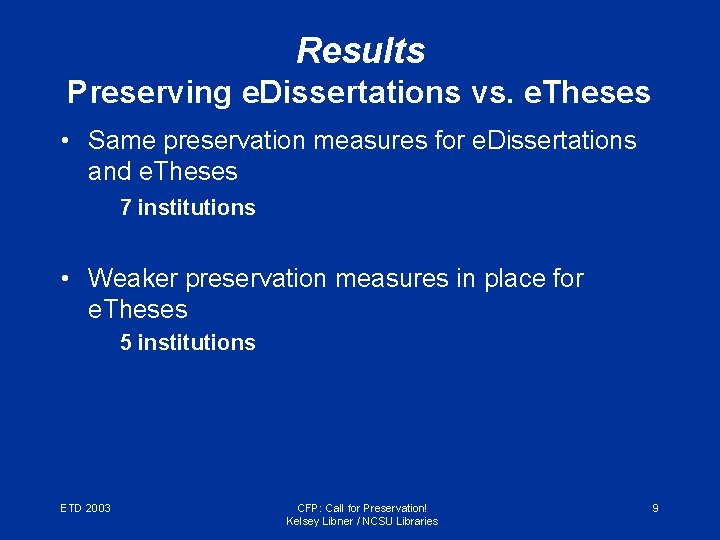 Results
Preserving eDissertations vs. eTheses

• Same preservation measures for eDissertations and eTheses

7 institutions

• Weaker preservation measures in place for eTheses

5 institutions

ETD 2003

CFP: Call for Preservation!
Kelsey Libner / NCSU Libraries

9